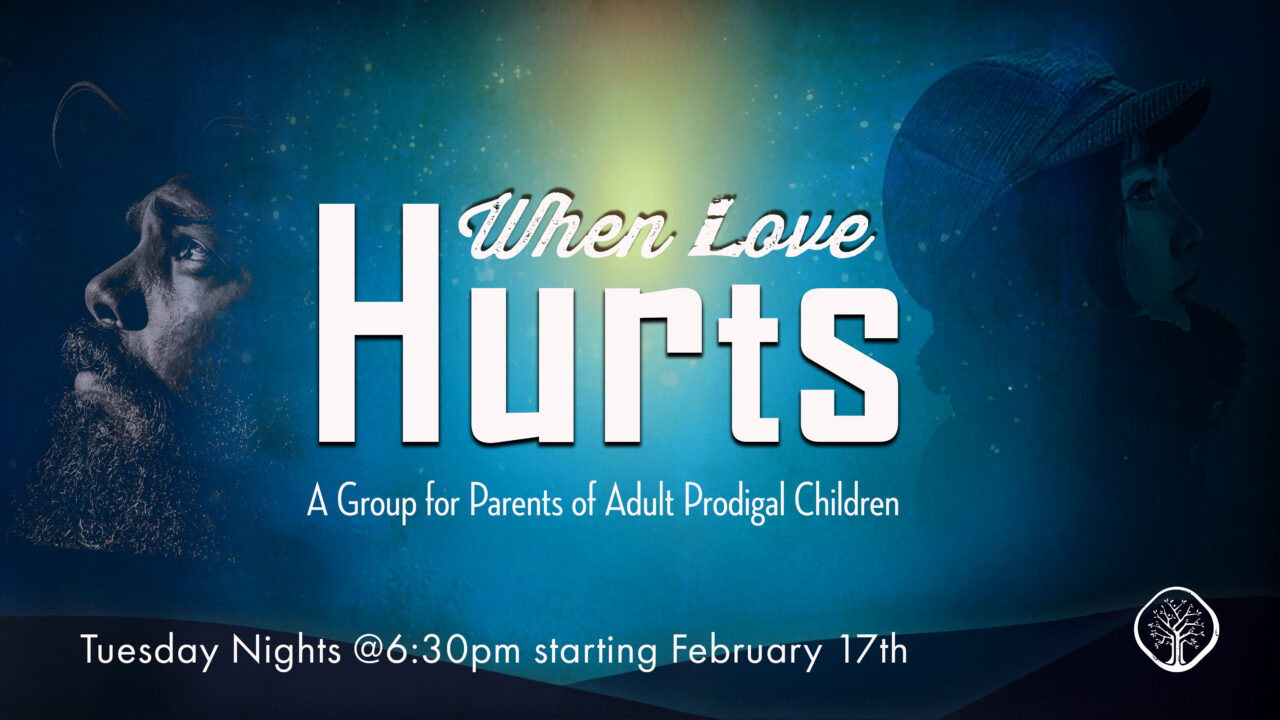 When Love
Hurts

A Group for Parents of Adult Prodigal Children

Tuesday Nights @6:30pm starting February 17th